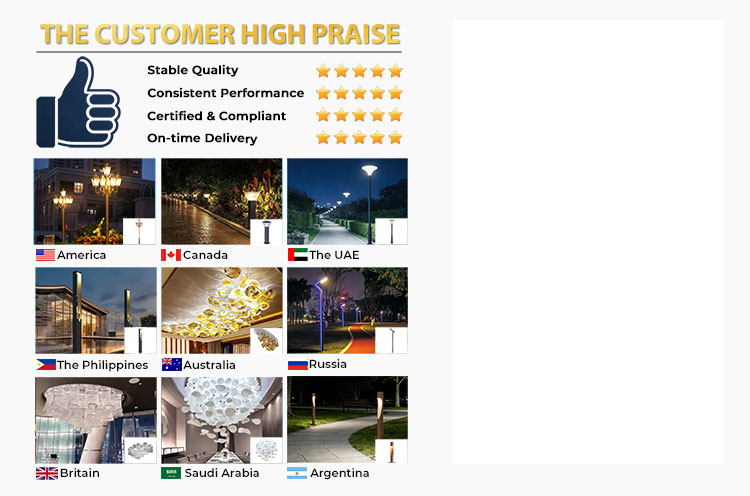 THE CUSTOMER HIGH PRAISE

Stable Quality
Consistent Performance
Certified & Compliant
On-time Delivery

America
Canada
The UAE
The Philippines
Australia
Russia
Britain
Saudi Arabia
Argentina